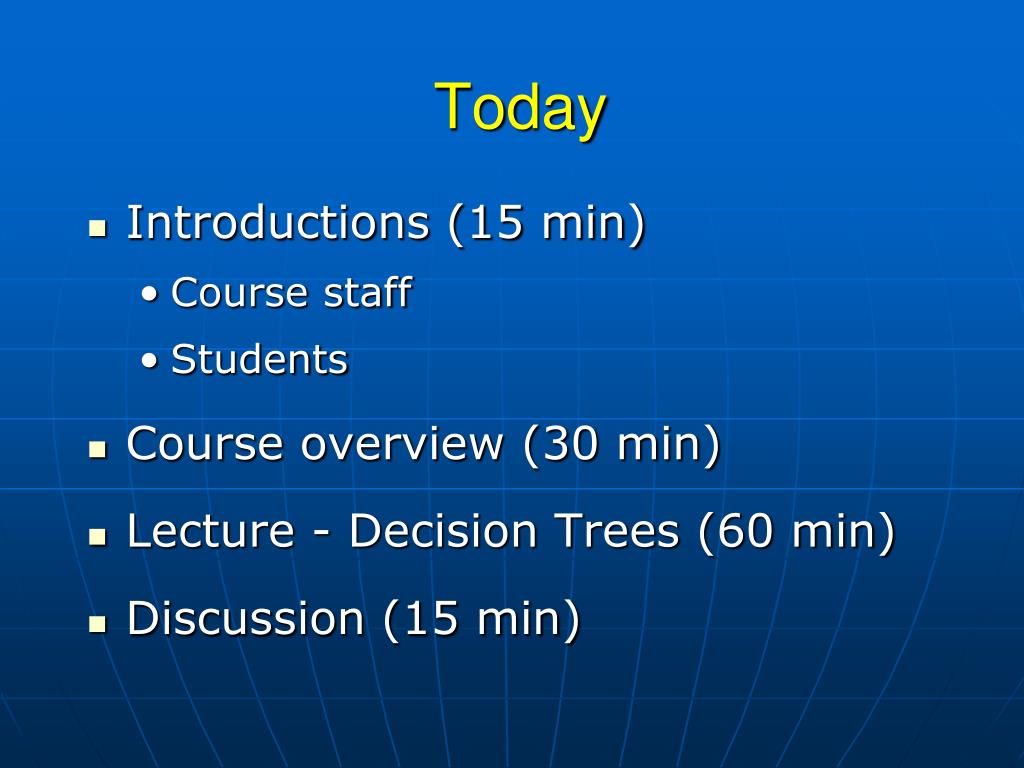 Today

- Introductions (15 min)
  - Course staff
  - Students
- Course overview (30 min)
- Lecture - Decision Trees (60 min)
- Discussion (15 min)